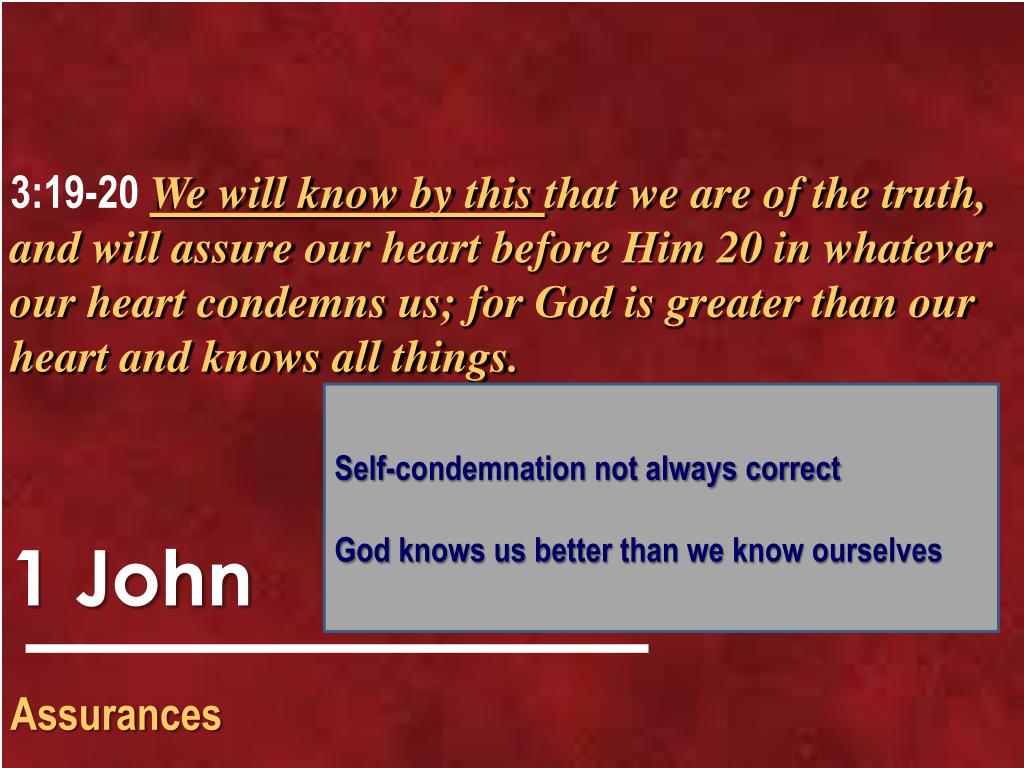 3:19-20 We will know by this that we are of the truth, and will assure our heart before Him 20 in whatever our heart condemns us; for God is greater than our heart and knows all things.

Self-condemnation not always correct

God knows us better than we know ourselves

1 John

Assurances